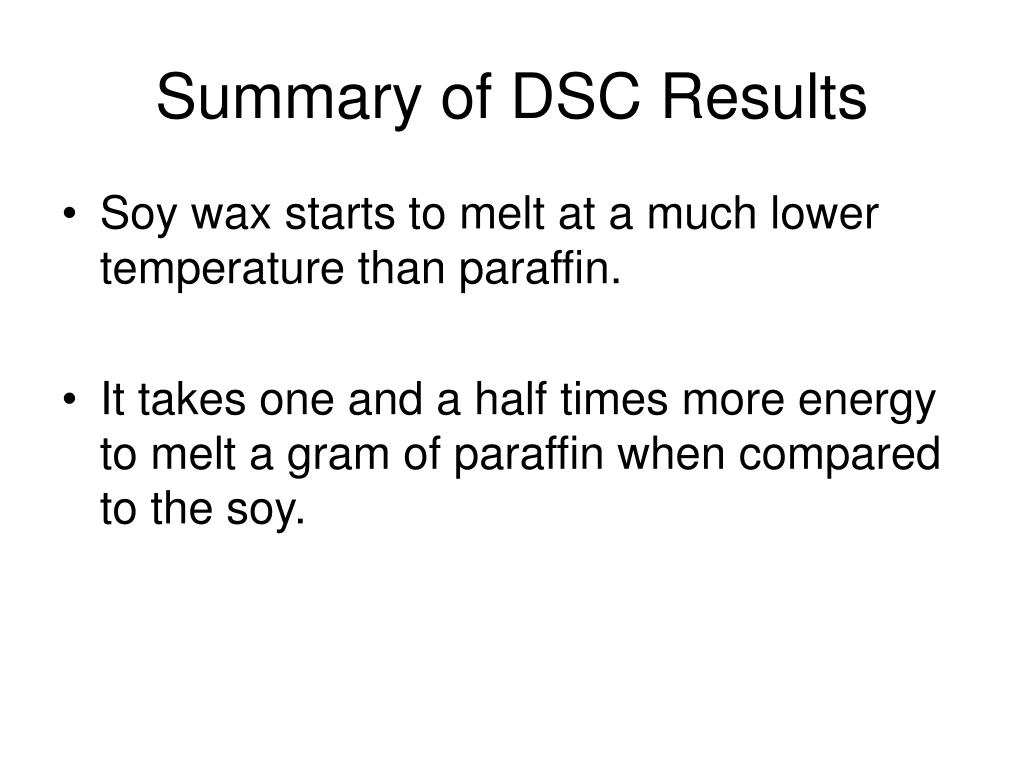 Summary of DSC Results

• Soy wax starts to melt at a much lower temperature than paraffin.

• It takes one and a half times more energy to melt a gram of paraffin when compared to the soy.